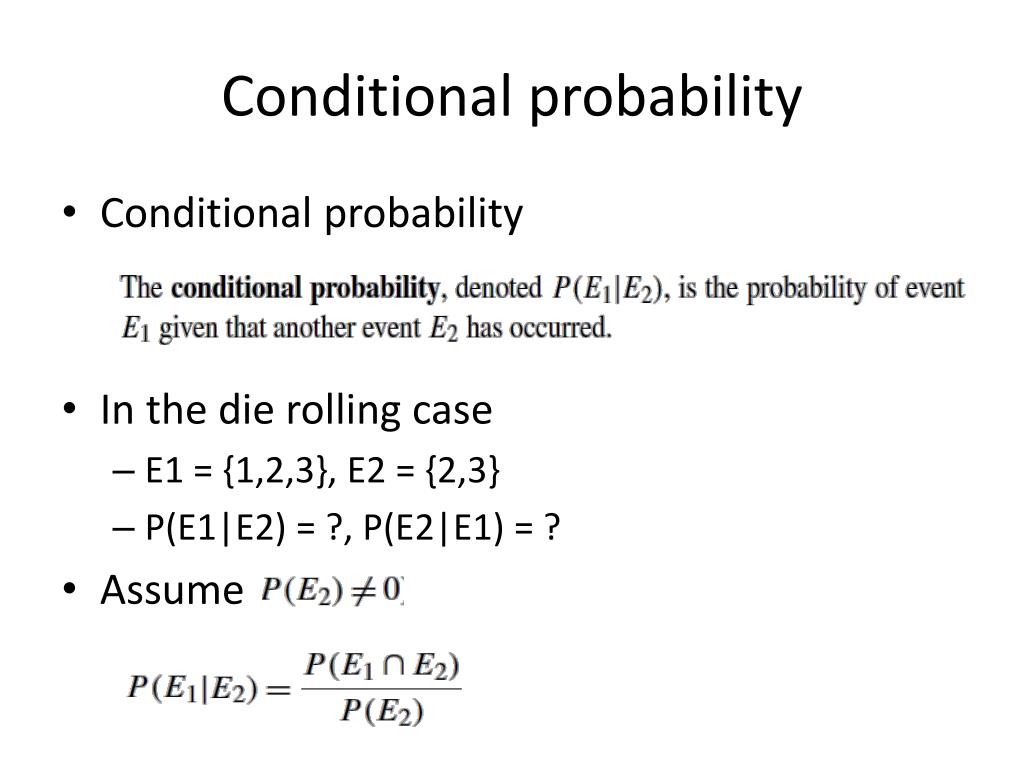 Conditional probability

• Conditional probability

The **conditional probability**, denoted $P(E_1|E_2)$, is the probability of event $E_1$ given that another event $E_2$ has occurred.

• In the die rolling case
– E1 = {1,2,3}, E2 = {2,3}
– P(E1|E2) = ?, P(E2|E1) = ?

• Assume $P(E_2) \neq 0$

$P(E_1|E_2) = \frac{P(E_1 \cap E_2)}{P(E_2)}$